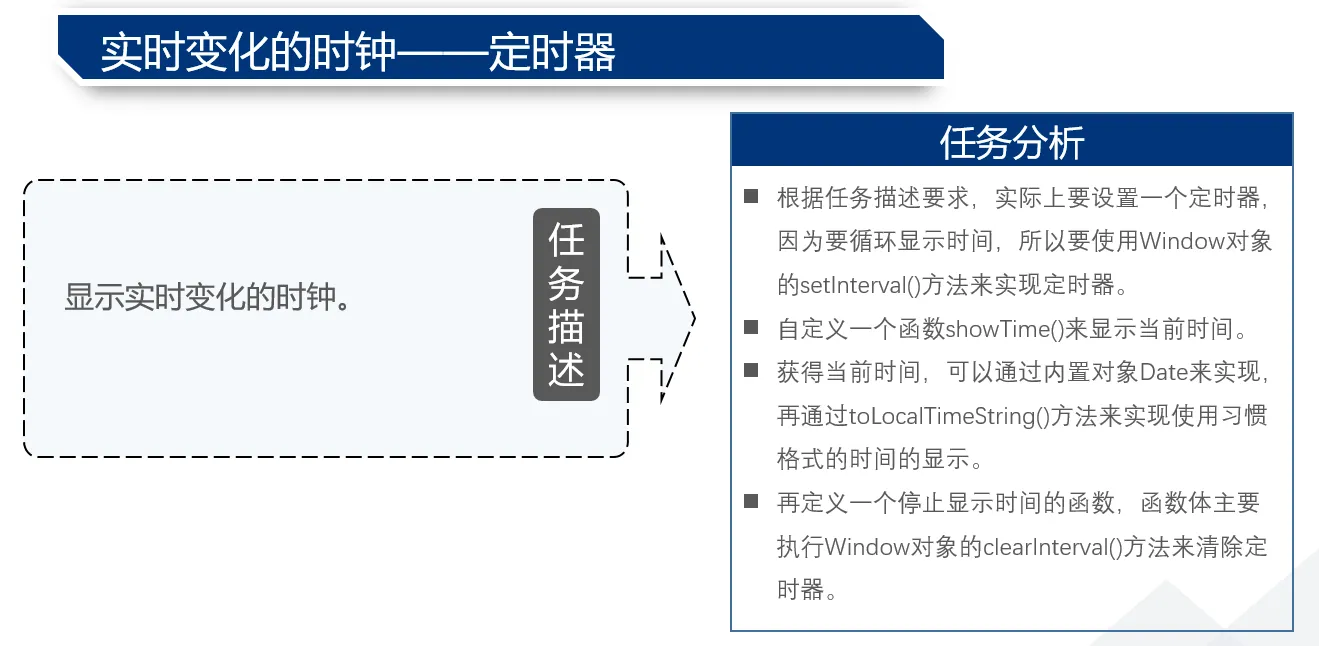 实时变化的时钟——定时器

显示实时变化的时钟。

任务描述

任务分析

■ 根据任务描述要求，实际上要设置一个定时器，因为要循环显示时间，所以要使用Window对象的setInterval()方法来实现定时器。

■ 自定义一个函数showTime()来显示当前时间。

■ 获得当前时间，可以通过内置对象Date来实现，再通过toLocalTimeString()方法来实现使用习惯格式的时间的显示。

■ 再定义一个停止显示时间的函数，函数体主要执行Window对象的clearInterval()方法来清除定时器。